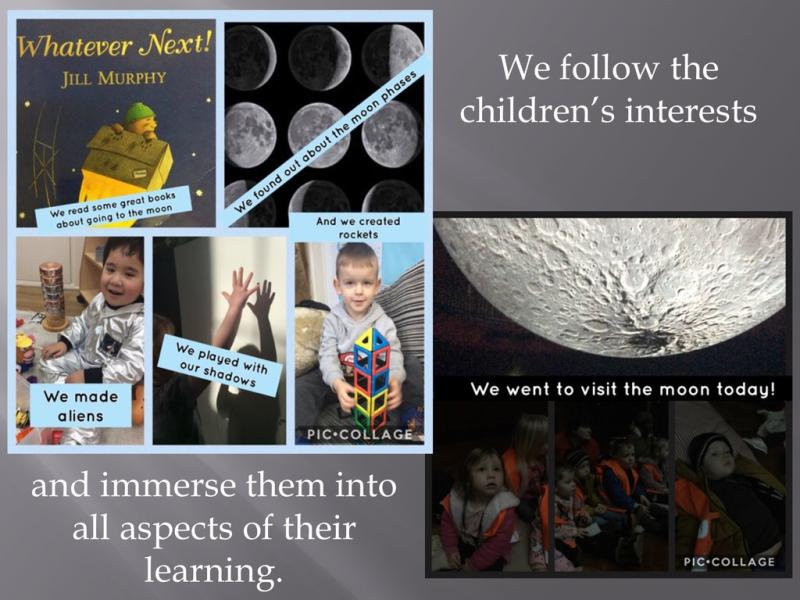 Whatever Next!
JILL MURPHY

We read some great books about going to the moon

We found out about the moon phases

And we created rockets

We made aliens

We played with our shadows

PIC•COLLAGE

We follow the children's interests

We went to visit the moon today!

PIC•COLLAGE

and immerse them into all aspects of their learning.